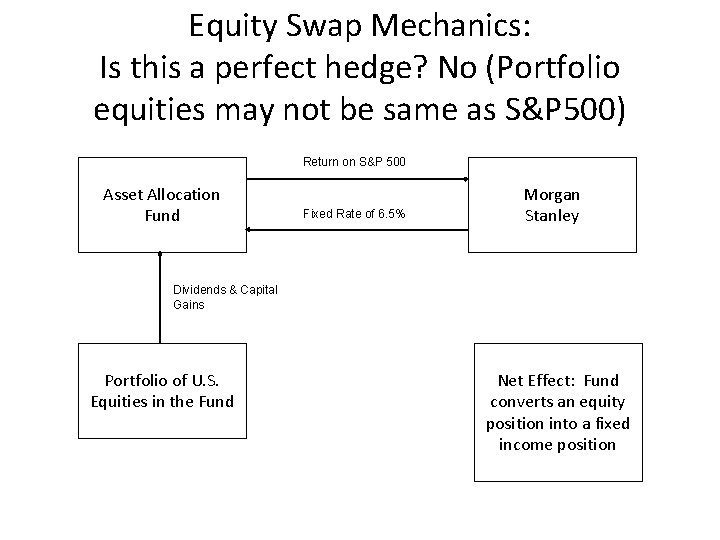 Equity Swap Mechanics:
Is this a perfect hedge? No (Portfolio equities may not be same as S&P500)

Asset Allocation Fund

Return on S&P 500

Fixed Rate of 6.5%

Morgan Stanley

Dividends & Capital Gains

Portfolio of U.S. Equities in the Fund

Net Effect: Fund converts an equity position into a fixed income position